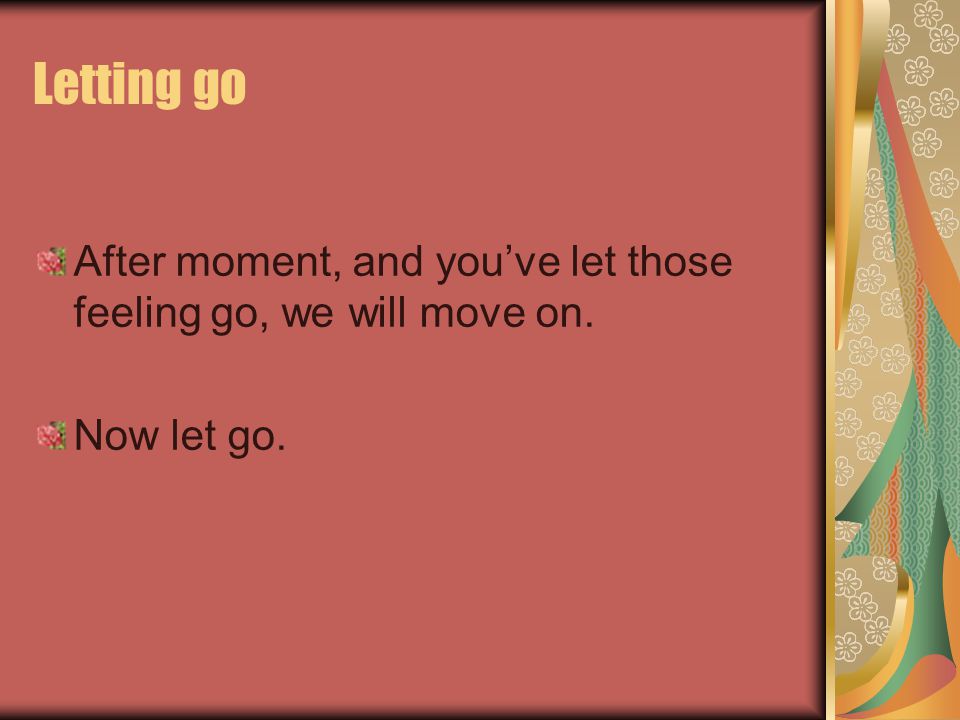 Letting go

After moment, and you’ve let those feeling go, we will move on.

Now let go.